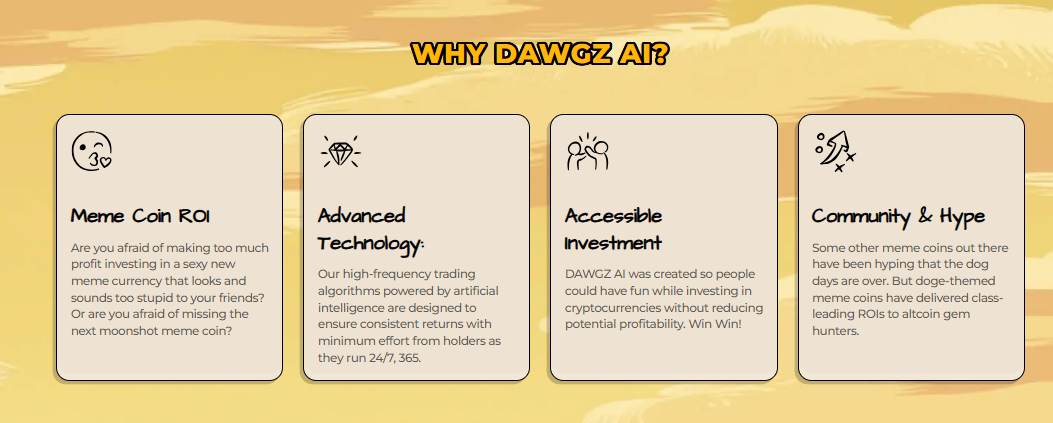 WHY DAWGZ AI?

Meme Coin ROI

Are you afraid of making too much profit investing in a sexy new meme currency that looks and sounds too stupid to your friends? Or are you afraid of missing the next moonshot meme coin?

Advanced Technology:

Our high-frequency trading algorithms powered by artificial intelligence are designed to ensure consistent returns with minimum effort from holders as they run 24/7, 365.

Accessible Investment

DAWGZ AI was created so people could have fun while investing in cryptocurrencies without reducing potential profitability. Win Win!

Community & Hype

Some other meme coins out there have been hyping that the dog days are over. But doge-themed meme coins have delivered class-leading ROIs to altcoin gem hunters.